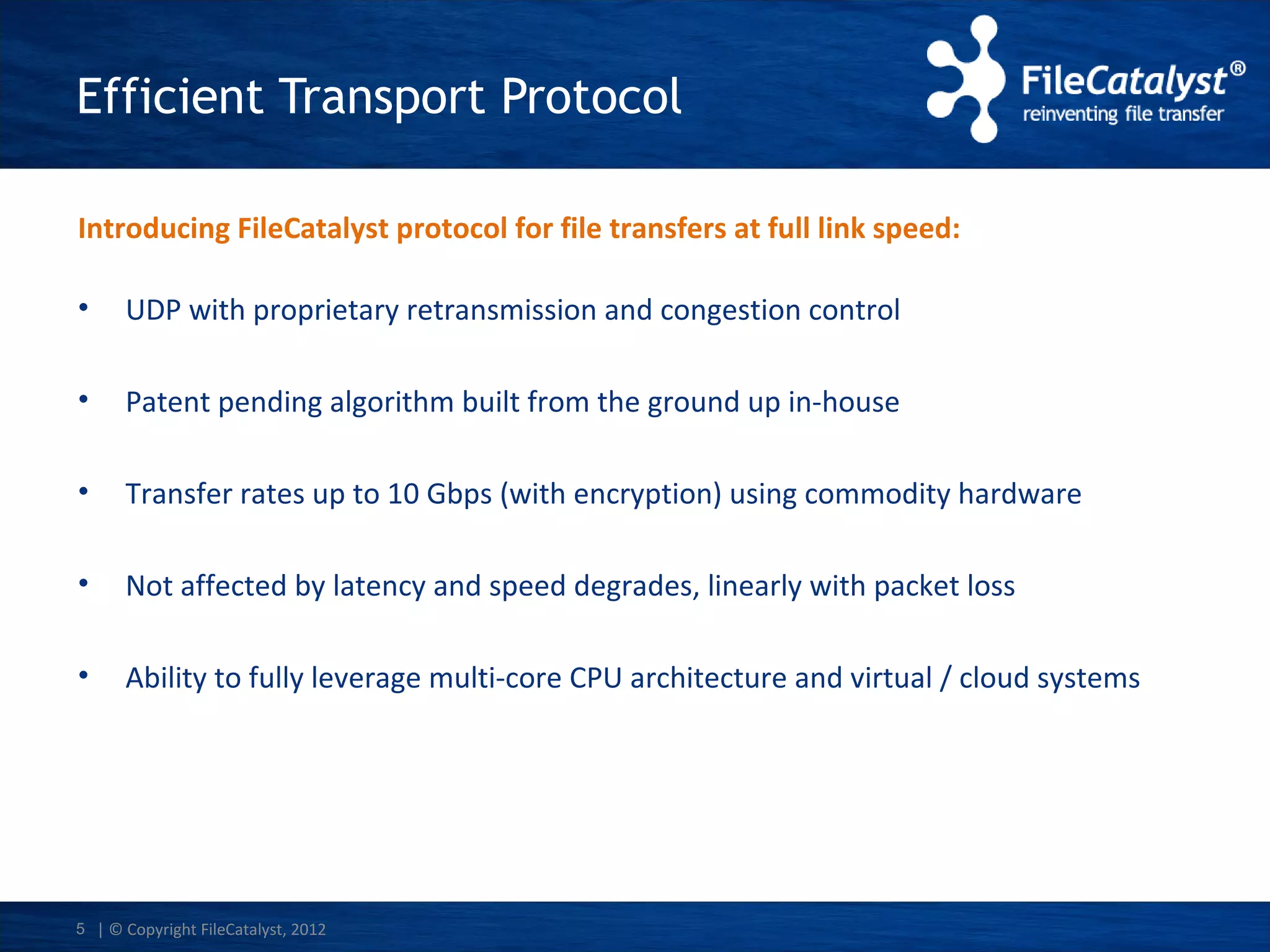 Efficient Transport Protocol

FileCatalyst®
reinventing file transfer

Introducing FileCatalyst protocol for file transfers at full link speed:

• UDP with proprietary retransmission and congestion control

• Patent pending algorithm built from the ground up in-house

• Transfer rates up to 10 Gbps (with encryption) using commodity hardware

• Not affected by latency and speed degrades, linearly with packet loss

• Ability to fully leverage multi-core CPU architecture and virtual / cloud systems

5 | © Copyright FileCatalyst, 2012